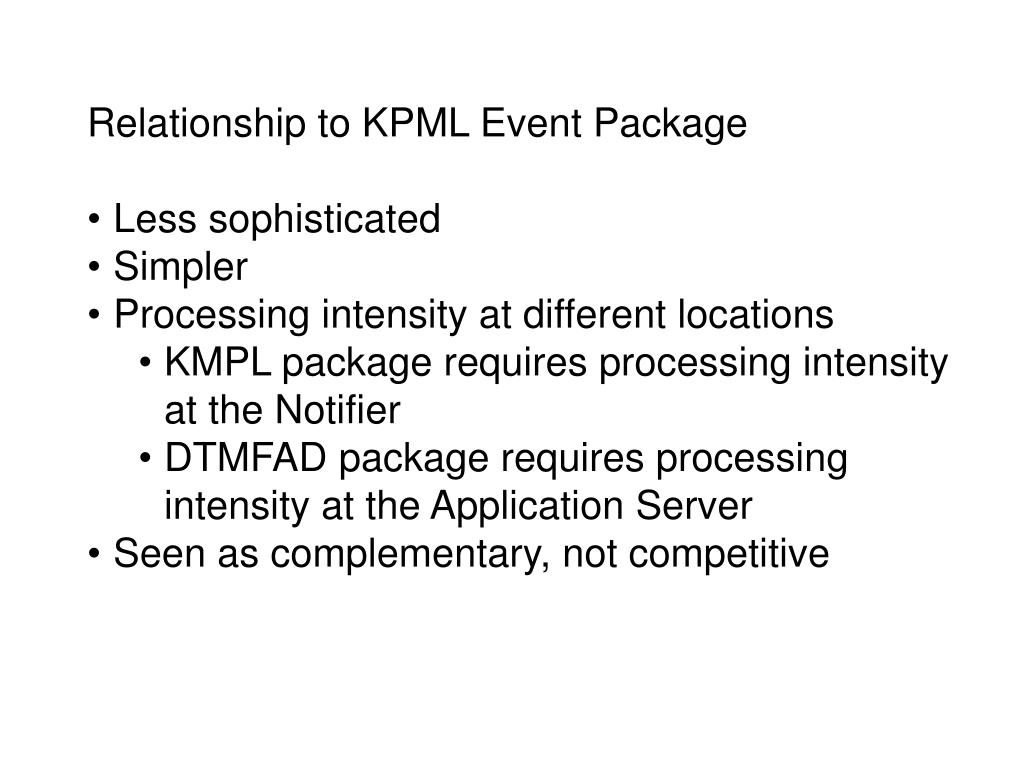 Relationship to KPML Event Package

• Less sophisticated
• Simpler
• Processing intensity at different locations
• KMPL package requires processing intensity at the Notifier
• DTMFAD package requires processing intensity at the Application Server
• Seen as complementary, not competitive